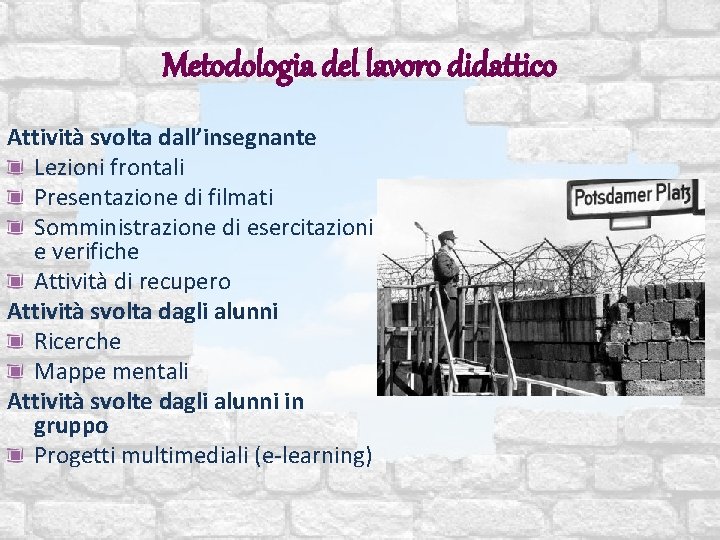 Metodologia del lavoro didattico

Attività svolta dall'insegnante
Lezioni frontali
Presentazione di filmati
Somministrazione di esercitazioni e verifiche
Attività di recupero
Attività svolta dagli alunni
Ricerche
Mappe mentali
Attività svolte dagli alunni in gruppo
Progetti multimediali (e-learning)

Potsdamer Platz